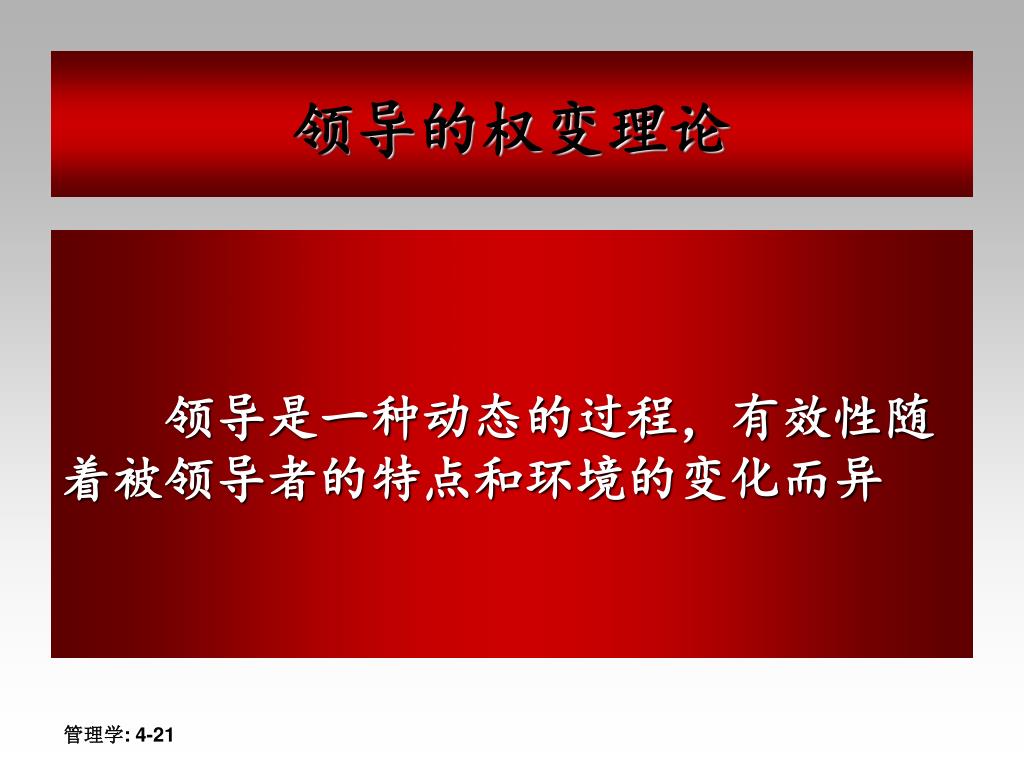 领导的权变理论

领导是一种动态的过程，有效性随着被领导者的特点和环境的变化而异

管理学: 4-21